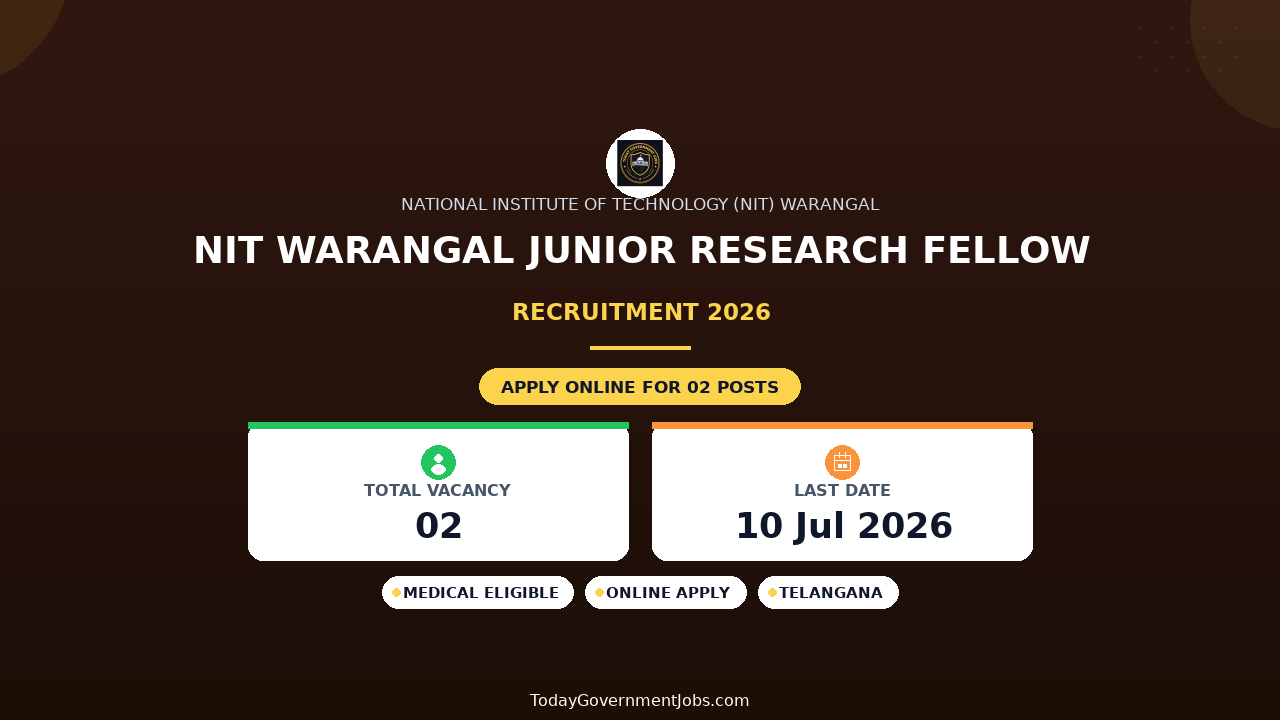 NATIONAL INSTITUTE OF TECHNOLOGY (NIT) WARANGAL

NIT WARANGAL JUNIOR RESEARCH FELLOW

RECRUITMENT 2026

APPLY ONLINE FOR 02 POSTS

TOTAL VACANCY
02

LAST DATE
10 Jul 2026

MEDICAL ELIGIBLE
ONLINE APPLY
TELANGANA

TodayGovernmentJobs.com